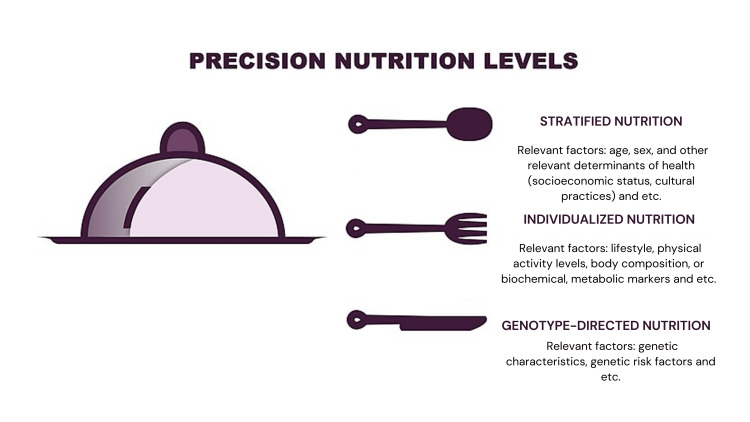 PRECISION NUTRITION LEVELS

STRATIFIED NUTRITION

Relevant factors: age, sex, and other relevant determinants of health (socioeconomic status, cultural practices) and etc.

INDIVIDUALIZED NUTRITION

Relevant factors: lifestyle, physical activity levels, body composition, or biochemical, metabolic markers and etc.

GENOTYPE-DIRECTED NUTRITION

Relevant factors: genetic characteristics, genetic risk factors and etc.